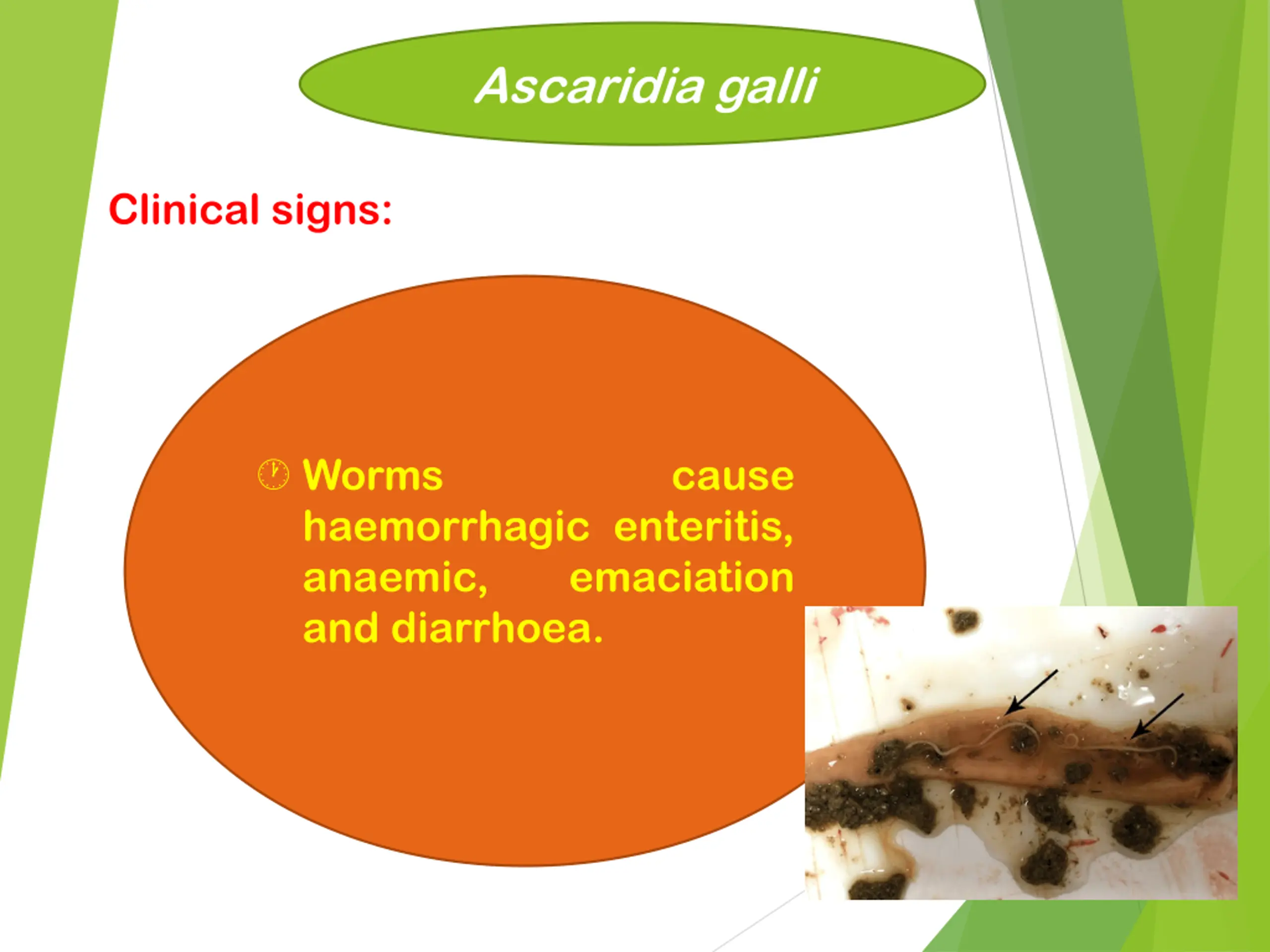 Ascaridia galli

Clinical signs:

Worms cause haemorrhagic enteritis, anaemic, emaciation and diarrhoea.